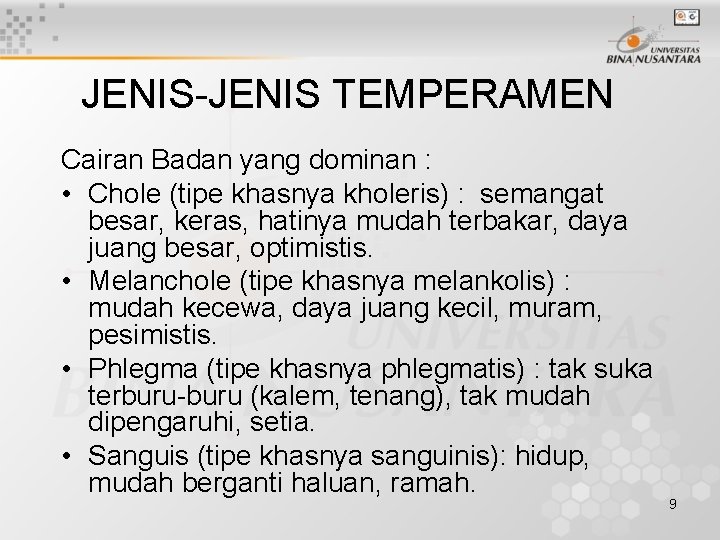 UNIVERSITAS BINA NUSANTARA

JENIS-JENIS TEMPERAMEN

Cairan Badan yang dominan :

• Chole (tipe khasnya kholeris) : semangat besar, keras, hatinya mudah terbakar, daya juang besar, optimistis.

• Melanchole (tipe khasnya melankolis) : mudah kecewa, daya juang kecil, muram, pesimistis.

• Phlegma (tipe khasnya phlegmatis) : tak suka terburu-buru (kalem, tenang), tak mudah dipengaruhi, setia.

• Sanguis (tipe khasnya sanguinis): hidup, mudah berganti haluan, ramah.

9